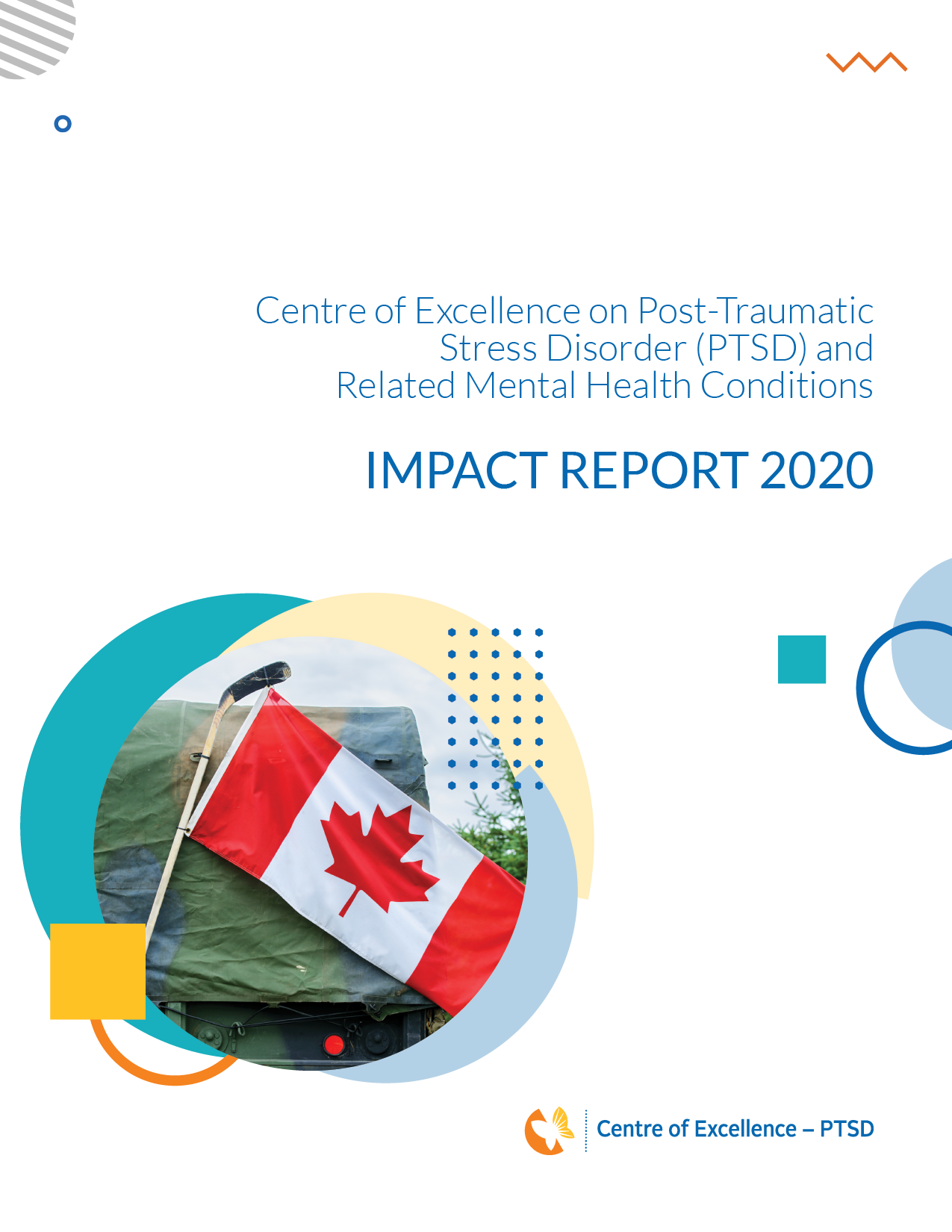 Centre of Excellence on Post-Traumatic Stress Disorder (PTSD) and Related Mental Health Conditions

IMPACT REPORT 2020

Centre of Excellence – PTSD